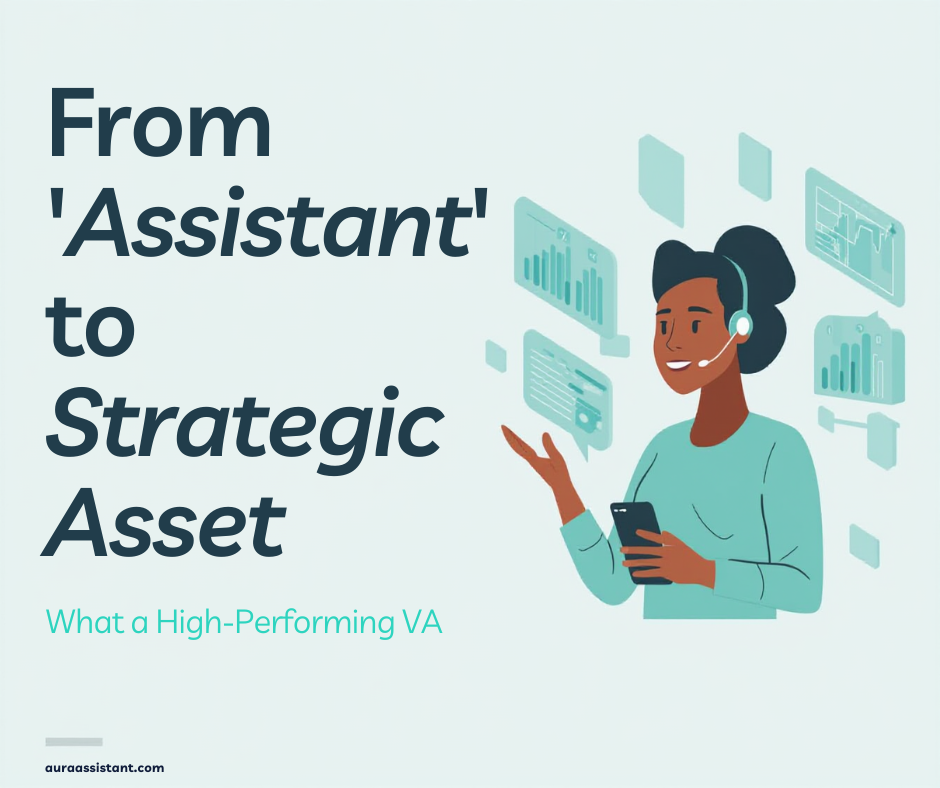 From 'Assistant' to Strategic Asset

What a High-Performing VA

auraassistant.com